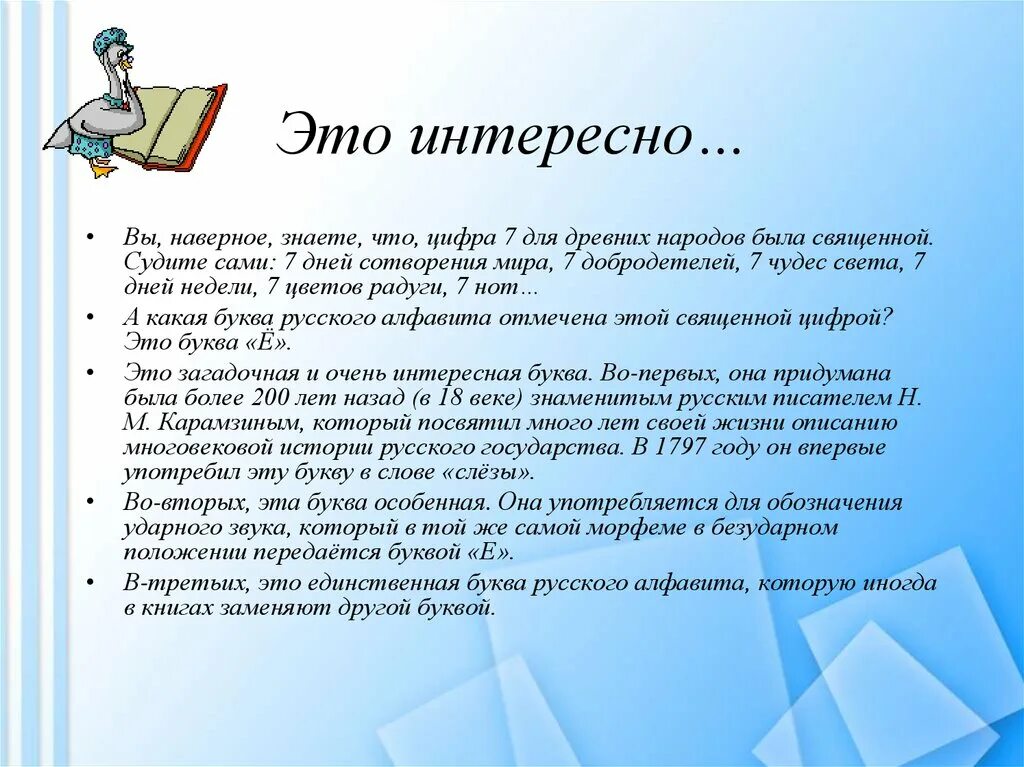 Это интересно…

• Вы, наверное, знаете, что, цифра 7 для древних народов была священной. Судите сами: 7 дней сотворения мира, 7 добродетелей, 7 чудес света, 7 дней недели, 7 цветов радуги, 7 нот…

• А какая буква русского алфавита отмечена этой священной цифрой? Это буква «Ё».

• Это загадочная и очень интересная буква. Во-первых, она придумана была более 200 лет назад (в 18 веке) знаменитым русским писателем Н. М. Карамзиным, который посвятил много лет своей жизни описанию многовековой истории русского государства. В 1797 году он впервые употребил эту букву в слове «слёзы».

• Во-вторых, эта буква особенная. Она употребляется для обозначения ударного звука, который в той же самой морфеме в безударном положении передаётся буквой «Е».

• В-третьих, это единственная буква русского алфавита, которую иногда в книгах заменяют другой буквой.